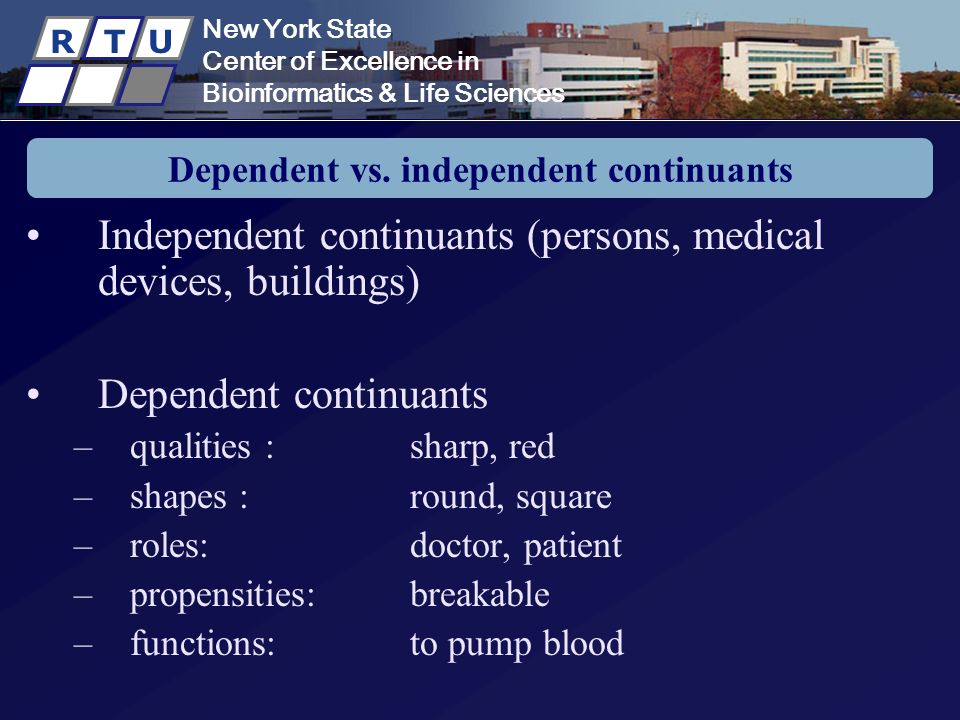 R T U

New York State
Center of Excellence in
Bioinformatics & Life Sciences

Dependent vs. independent continuants

• Independent continuants (persons, medical devices, buildings)

• Dependent continuants
– qualities : sharp, red
– shapes : round, square
– roles: doctor, patient
– propensities: breakable
– functions: to pump blood